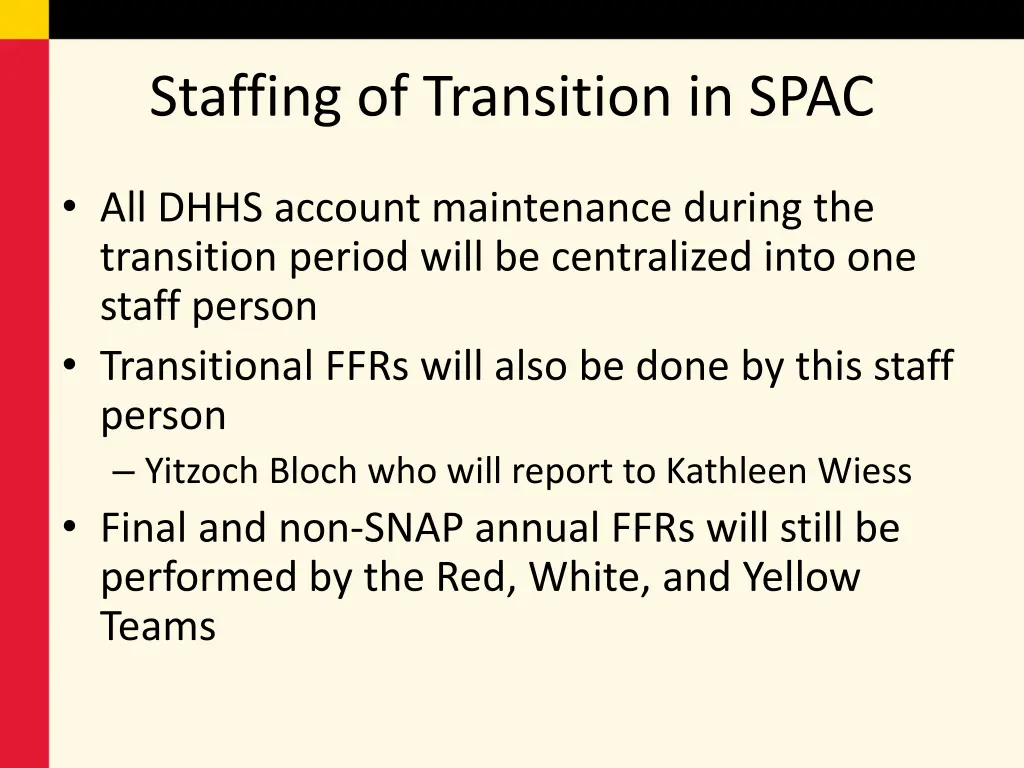 Staffing of Transition in SPAC

• All DHHS account maintenance during the transition period will be centralized into one staff person
• Transitional FFRs will also be done by this staff person
– Yitzoch Bloch who will report to Kathleen Wiess
• Final and non-SNAP annual FFRs will still be performed by the Red, White, and Yellow Teams